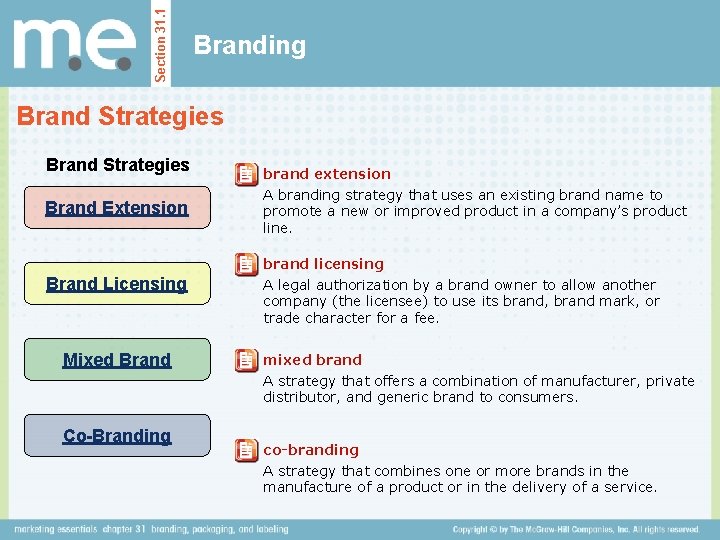 m.e.

Section 31.1

Branding

Brand Strategies

Brand Strategies

Brand Extension

Brand Licensing

Mixed Brand

Co-Branding

brand extension
A branding strategy that uses an existing brand name to promote a new or improved product in a company's product line.

brand licensing
A legal authorization by a brand owner to allow another company (the licensee) to use its brand, brand mark, or trade character for a fee.

mixed brand
A strategy that offers a combination of manufacturer, private distributor, and generic brand to consumers.

co-branding
A strategy that combines one or more brands in the manufacture of a product or in the delivery of a service.

marketing essentials chapter 31 branding, packaging, and labeling

Copyright © by The McGraw-Hill Companies, Inc. All rights reserved.